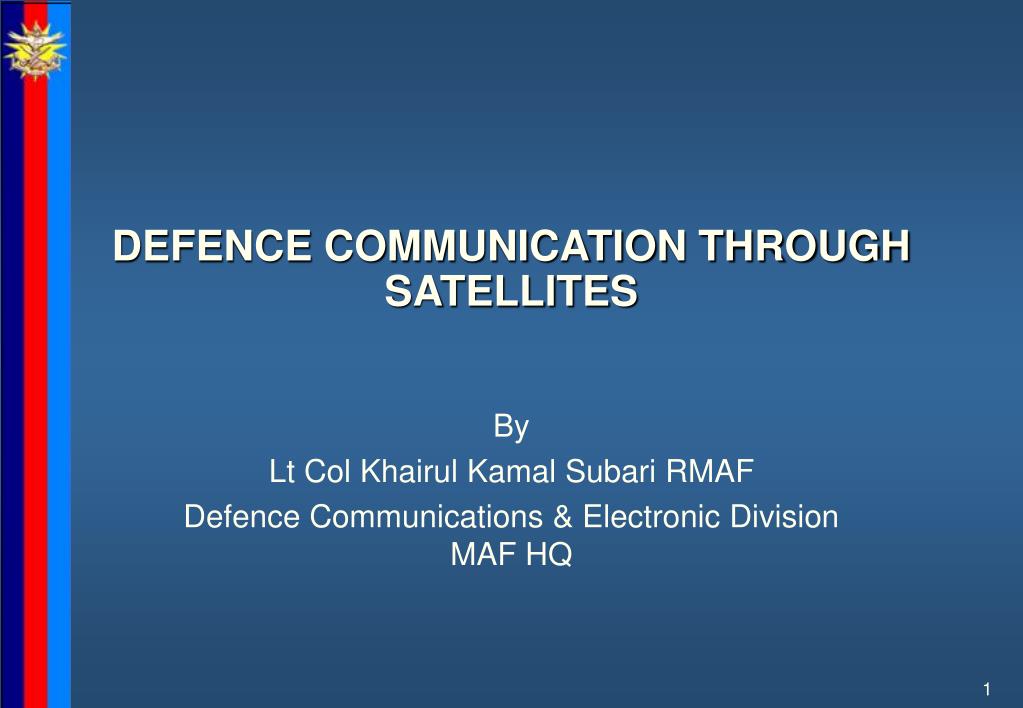 DEFENCE COMMUNICATION THROUGH SATELLITES

By

Lt Col Khairul Kamal Subari RMAF

Defence Communications & Electronic Division MAF HQ

1